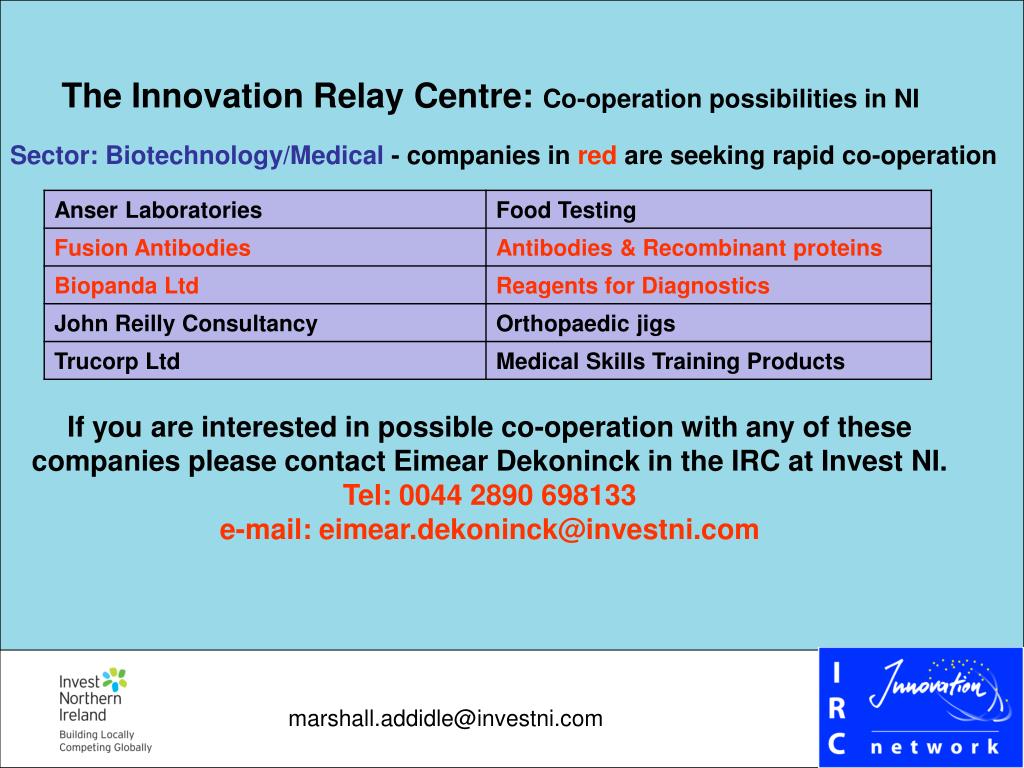 The Innovation Relay Centre: Co-operation possibilities in NI

Sector: Biotechnology/Medical - companies in red are seeking rapid co-operation

| Anser Laboratories | Food Testing |
|---|---|
| Fusion Antibodies | Antibodies & Recombinant proteins |
| Biopanda Ltd | Reagents for Diagnostics |
| John Reilly Consultancy | Orthopaedic jigs |
| Trucorp Ltd | Medical Skills Training Products |

If you are interested in possible co-operation with any of these companies please contact Eimear Dekoninck in the IRC at Invest NI.
Tel: 0044 2890 698133
e-mail: eimear.dekoninck@investni.com

Invest Northern Ireland
Building Locally
Competing Globally

marshall.addidle@investni.com

IRC
Innovation
network